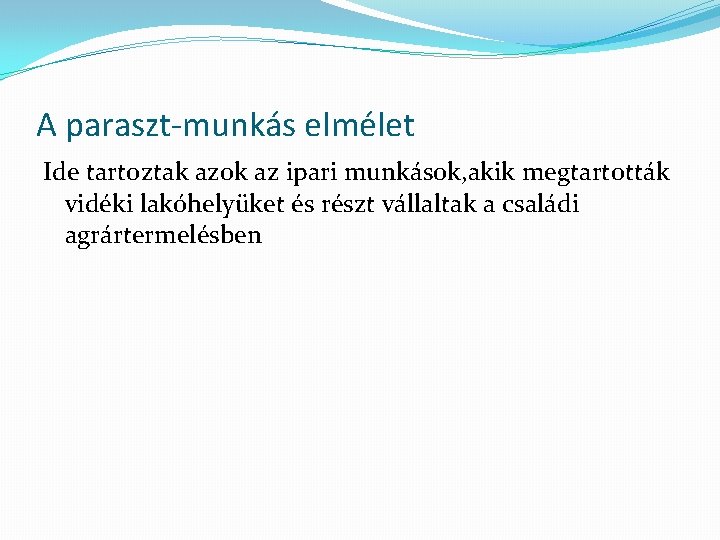 A paraszt-munkás elmélet

Ide tartoztak azok az ipari munkások,akik megtartották vidéki lakóhelyüket és részt vállaltak a családi agrártermelésben